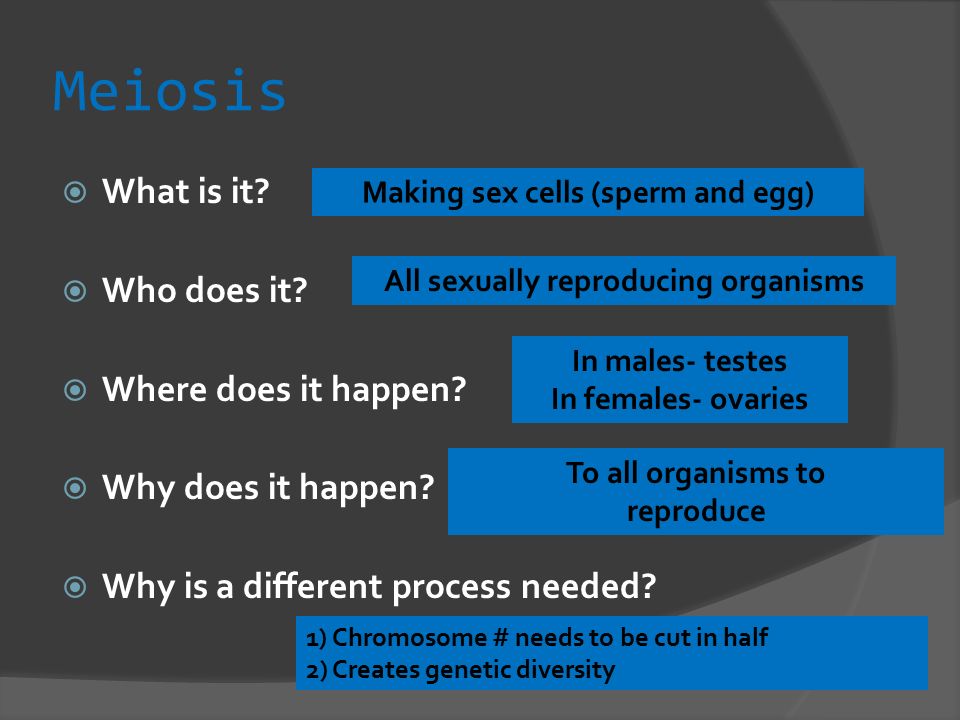 Meiosis

What is it?

Making sex cells (sperm and egg)

Who does it?

All sexually reproducing organisms

Where does it happen?

In males- testes
In females- ovaries

Why does it happen?

To all organisms to reproduce

Why is a different process needed?

1) Chromosome # needs to be cut in half
2) Creates genetic diversity